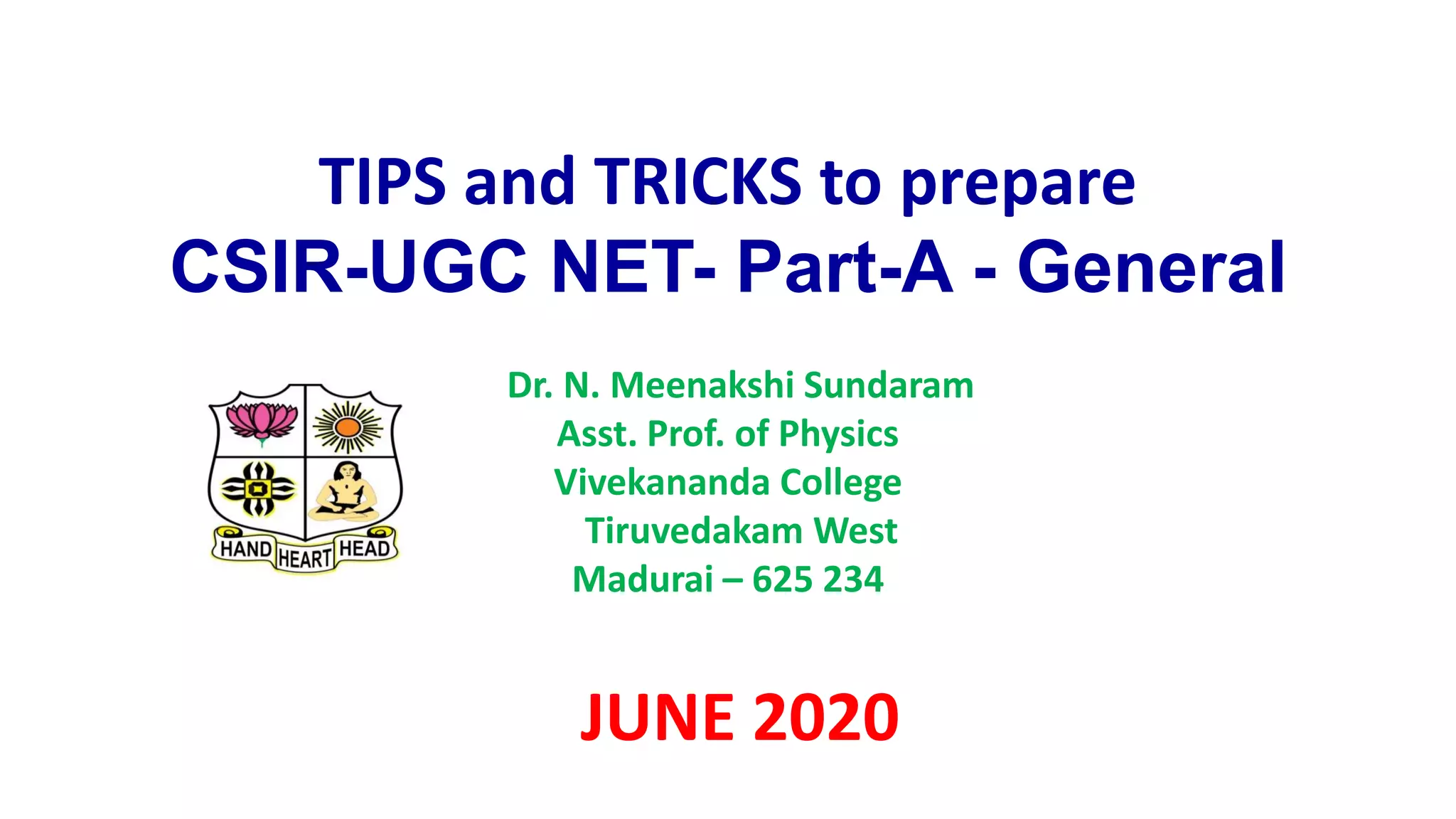 TIPS and TRICKS to prepare
CSIR-UGC NET- Part-A - General

HAND HEART HEAD

Dr. N. Meenakshi Sundaram
Asst. Prof. of Physics
Vivekananda College
Tiruvedakam West
Madurai – 625 234

JUNE 2020